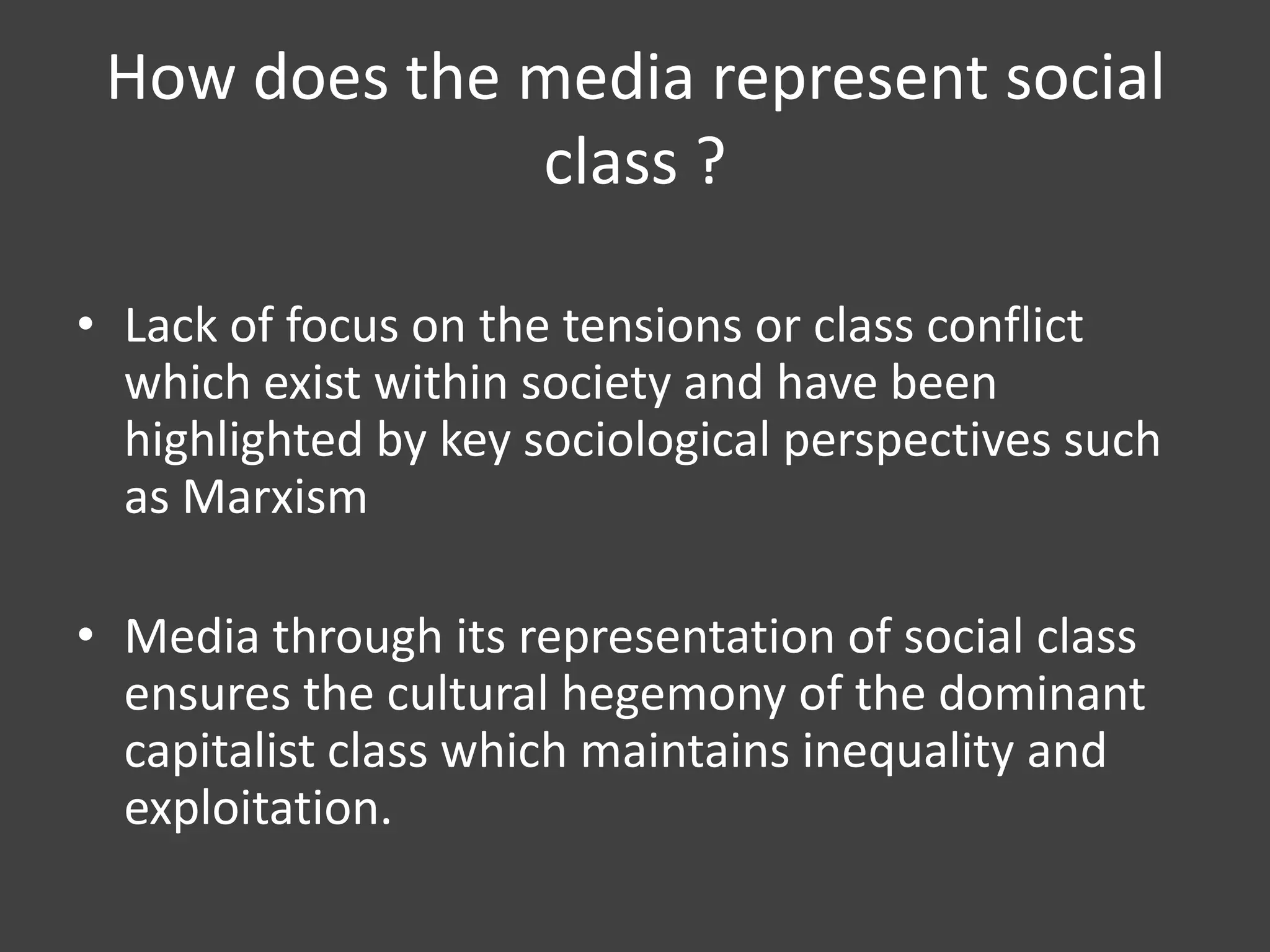 How does the media represent social class ?

• Lack of focus on the tensions or class conflict which exist within society and have been highlighted by key sociological perspectives such as Marxism

• Media through its representation of social class ensures the cultural hegemony of the dominant capitalist class which maintains inequality and exploitation.